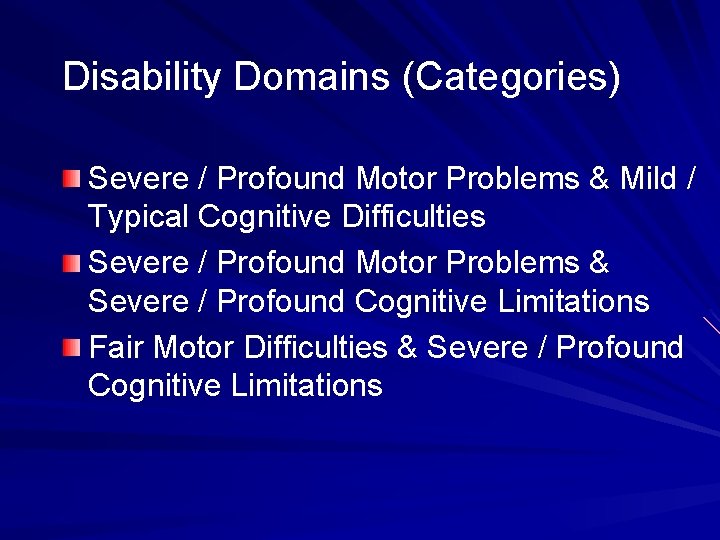 Disability Domains (Categories)

Severe / Profound Motor Problems & Mild / Typical Cognitive Difficulties

Severe / Profound Motor Problems & Severe / Profound Cognitive Limitations

Fair Motor Difficulties & Severe / Profound Cognitive Limitations